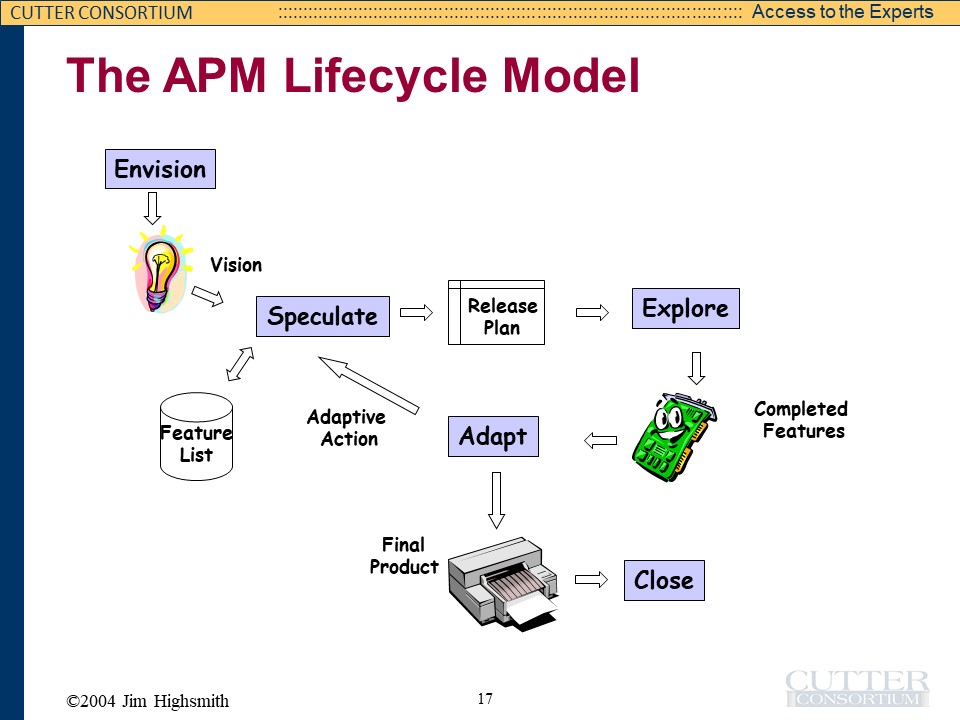 CUTTER CONSORTIUM

Access to the Experts

The APM Lifecycle Model

Envision

Vision

Speculate

Release Plan

Explore

Feature List

Adaptive Action

Adapt

Completed Features

Final Product

Close

©2004 Jim Highsmith

17

CUTTER CONSORTIUM